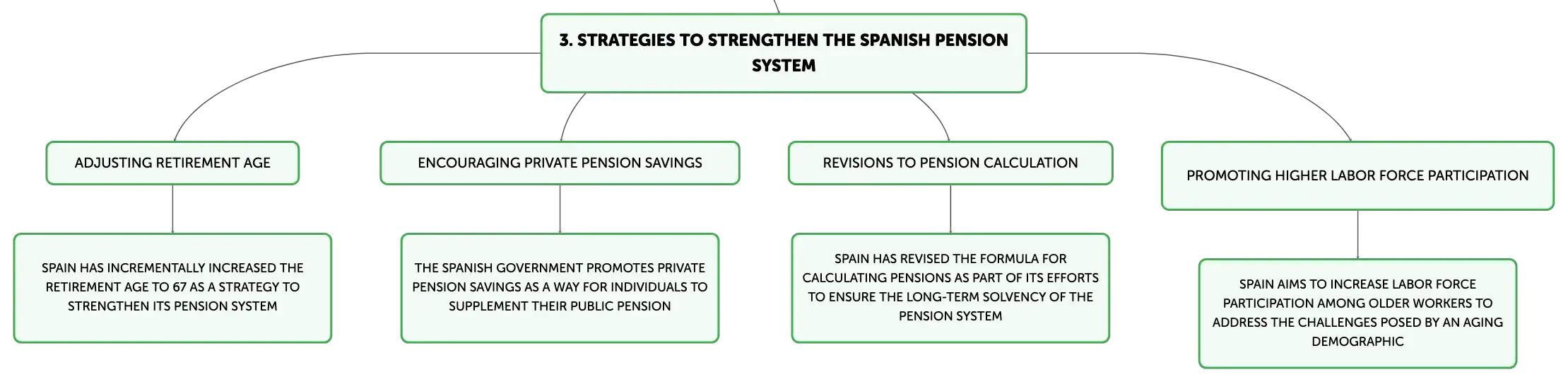 3. STRATEGIES TO STRENGTHEN THE SPANISH PENSION SYSTEM

ADJUSTING RETIREMENT AGE

SPAIN HAS INCREMENTALLY INCREASED THE RETIREMENT AGE TO 67 AS A STRATEGY TO STRENGTHEN ITS PENSION SYSTEM

ENCOURAGING PRIVATE PENSION SAVINGS

THE SPANISH GOVERNMENT PROMOTES PRIVATE PENSION SAVINGS AS A WAY FOR INDIVIDUALS TO SUPPLEMENT THEIR PUBLIC PENSION

REVISIONS TO PENSION CALCULATION

SPAIN HAS REVISED THE FORMULA FOR CALCULATING PENSIONS AS PART OF ITS EFFORTS TO ENSURE THE LONG-TERM SOLVENCY OF THE PENSION SYSTEM

PROMOTING HIGHER LABOR FORCE PARTICIPATION

SPAIN AIMS TO INCREASE LABOR FORCE PARTICIPATION AMONG OLDER WORKERS TO ADDRESS THE CHALLENGES POSED BY AN AGING DEMOGRAPHIC